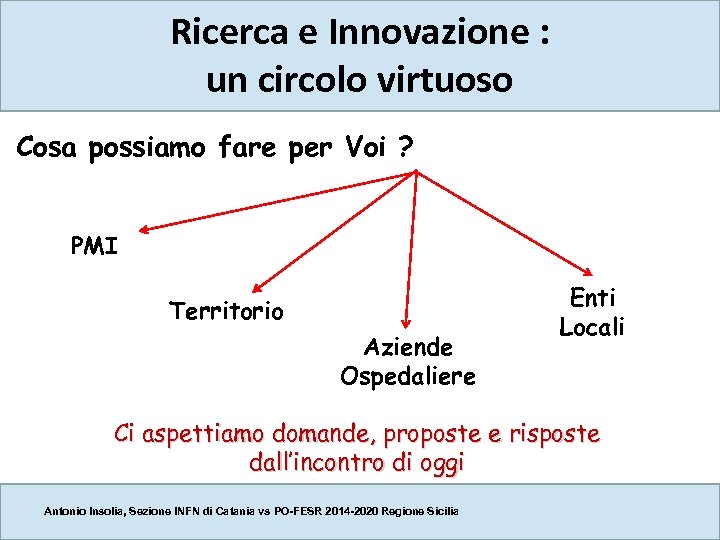 Ricerca e Innovazione :
un circolo virtuoso

Cosa possiamo fare per Voi ?

PMI

Territorio

Aziende
Ospedaliere

Enti
Locali

Ci aspettiamo domande, proposte e risposte dall'incontro di oggi

Antonio Insolia, Sezione INFN di Catania vs PO-FESR 2014-2020 Regione Sicilia